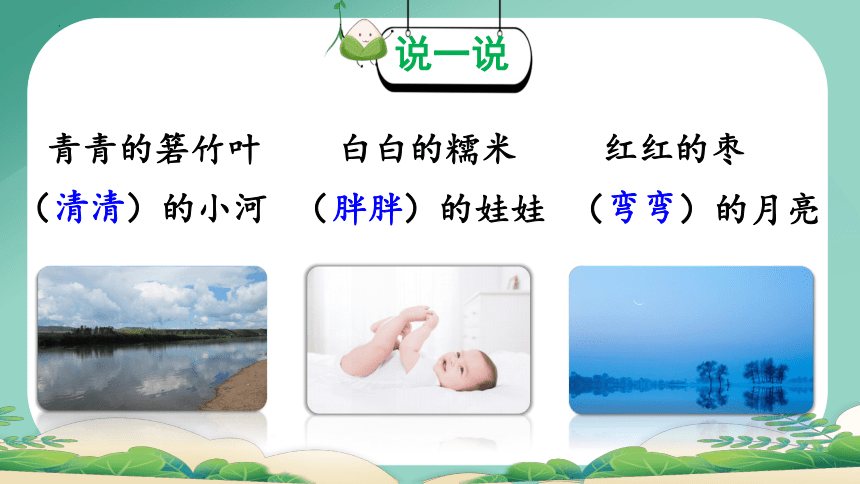 说一说

青青的箬竹叶
（清清）的小河

白白的糯米
（胖胖）的娃娃

红红的枣
（弯弯）的月亮